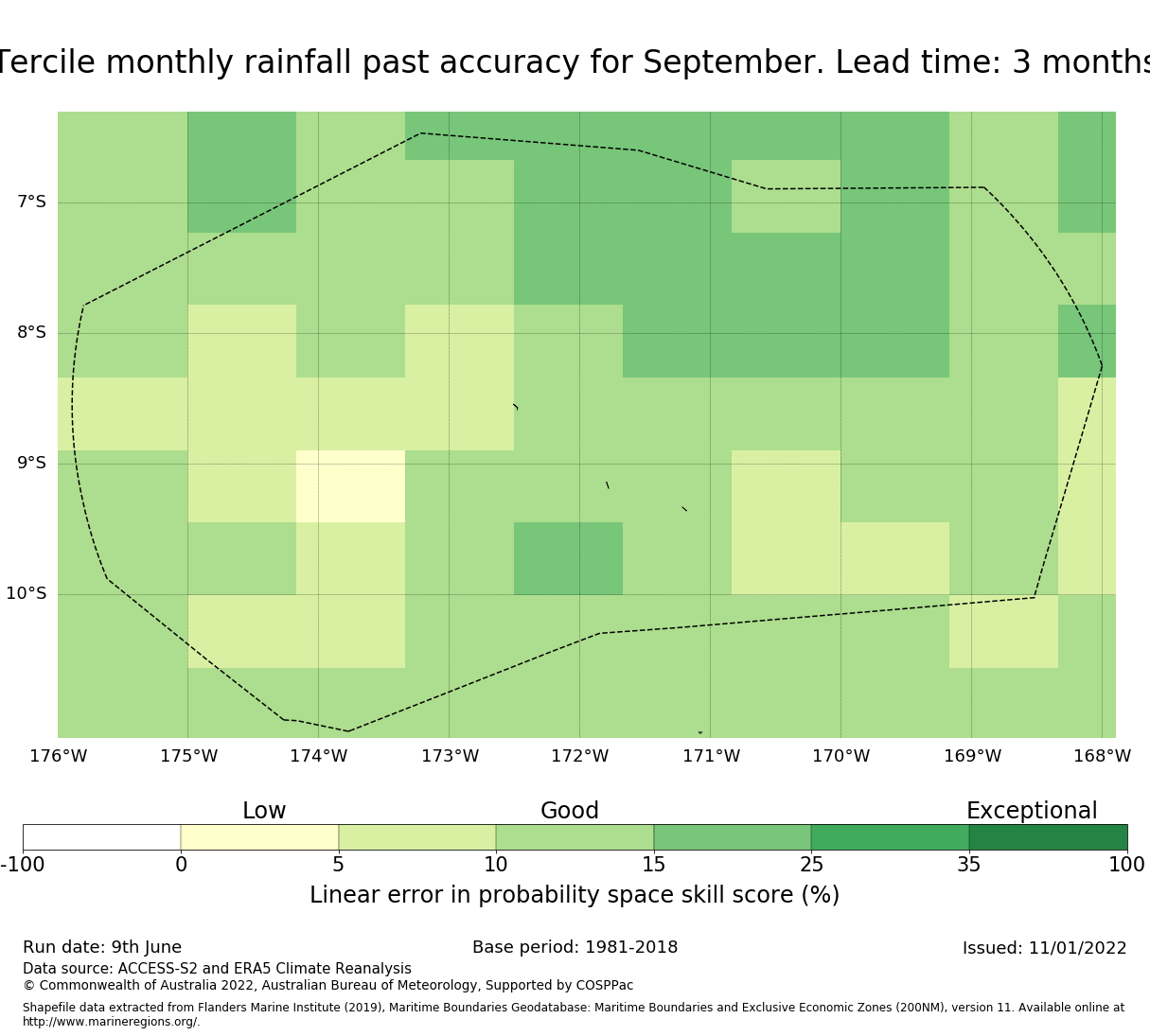 Tercile monthly rainfall past accuracy for September. Lead time: 3 months

7°S
8°S
9°S
10°S

176°W 175°W 174°W 173°W 172°W 171°W 170°W 169°W 168°W

Low Good Exceptional

-100 0 5 10 15 25 35 100

Linear error in probability space skill score (%)

Run date: 9th June
Base period: 1981-2018
Issued: 11/01/2022
Data source: ACCESS-S2 and ERA5 Climate Reanalysis
© Commonwealth of Australia 2022, Australian Bureau of Meteorology, Supported by COSPPac

Shapefile data extracted from Flanders Marine Institute (2019), Maritime Boundaries Geodatabase: Maritime Boundaries and Exclusive Economic Zones (200NM), version 11. Available online at http://www.marineregions.org/.